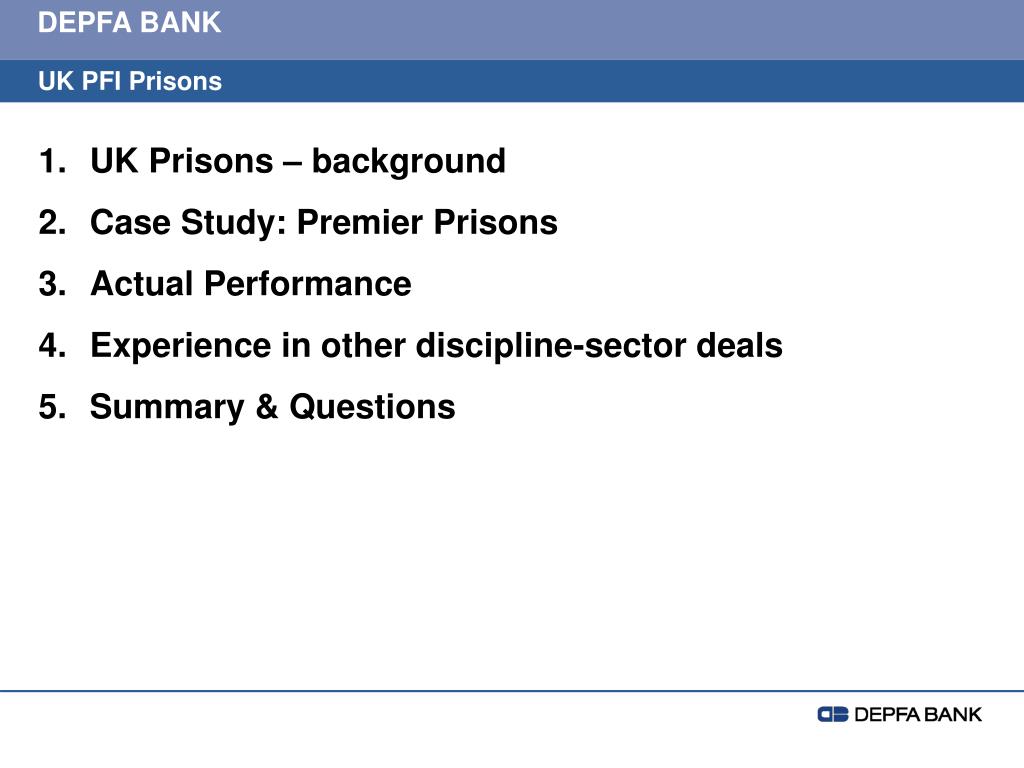 DEPFA BANK

UK PFI Prisons

1. UK Prisons – background
2. Case Study: Premier Prisons
3. Actual Performance
4. Experience in other discipline-sector deals
5. Summary & Questions

DEPFA BANK